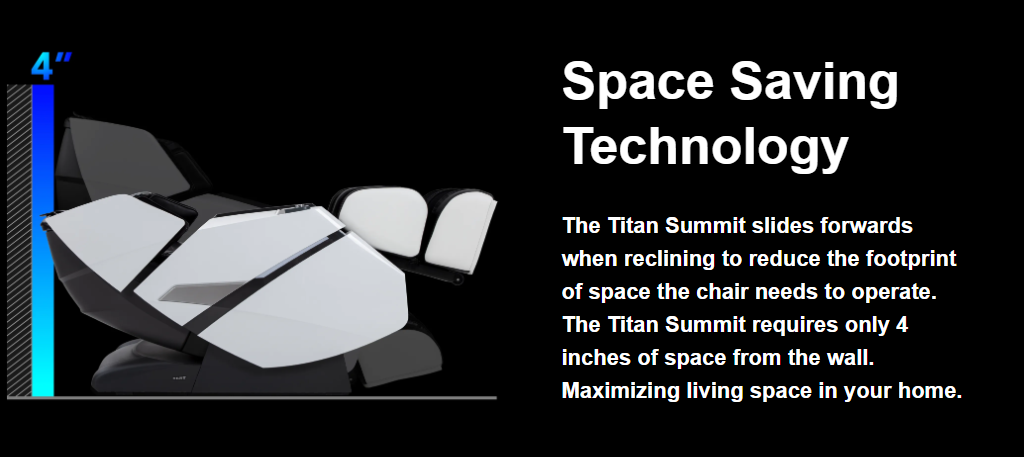 4"

Space Saving Technology

The Titan Summit slides forwards when reclining to reduce the footprint of space the chair needs to operate. The Titan Summit requires only 4 inches of space from the wall. Maximizing living space in your home.